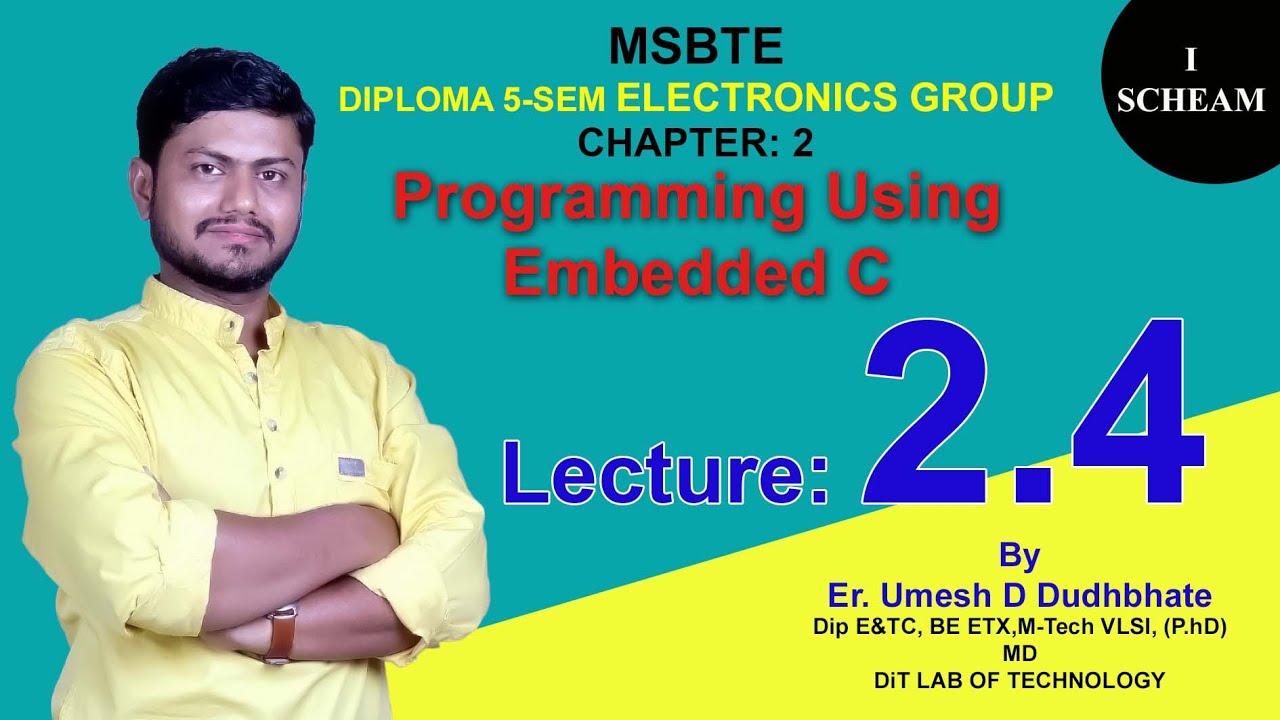 MSBTE
DIPLOMA 5-SEM ELECTRONICS GROUP
CHAPTER: 2
Programming Using Embedded C

I SCHEAM

Lecture: 2.4

By
Er. Umesh D Dudhbhate
Dip E&TC, BE ETX,M-Tech VLSI, (P.hD)
MD
DiT LAB OF TECHNOLOGY